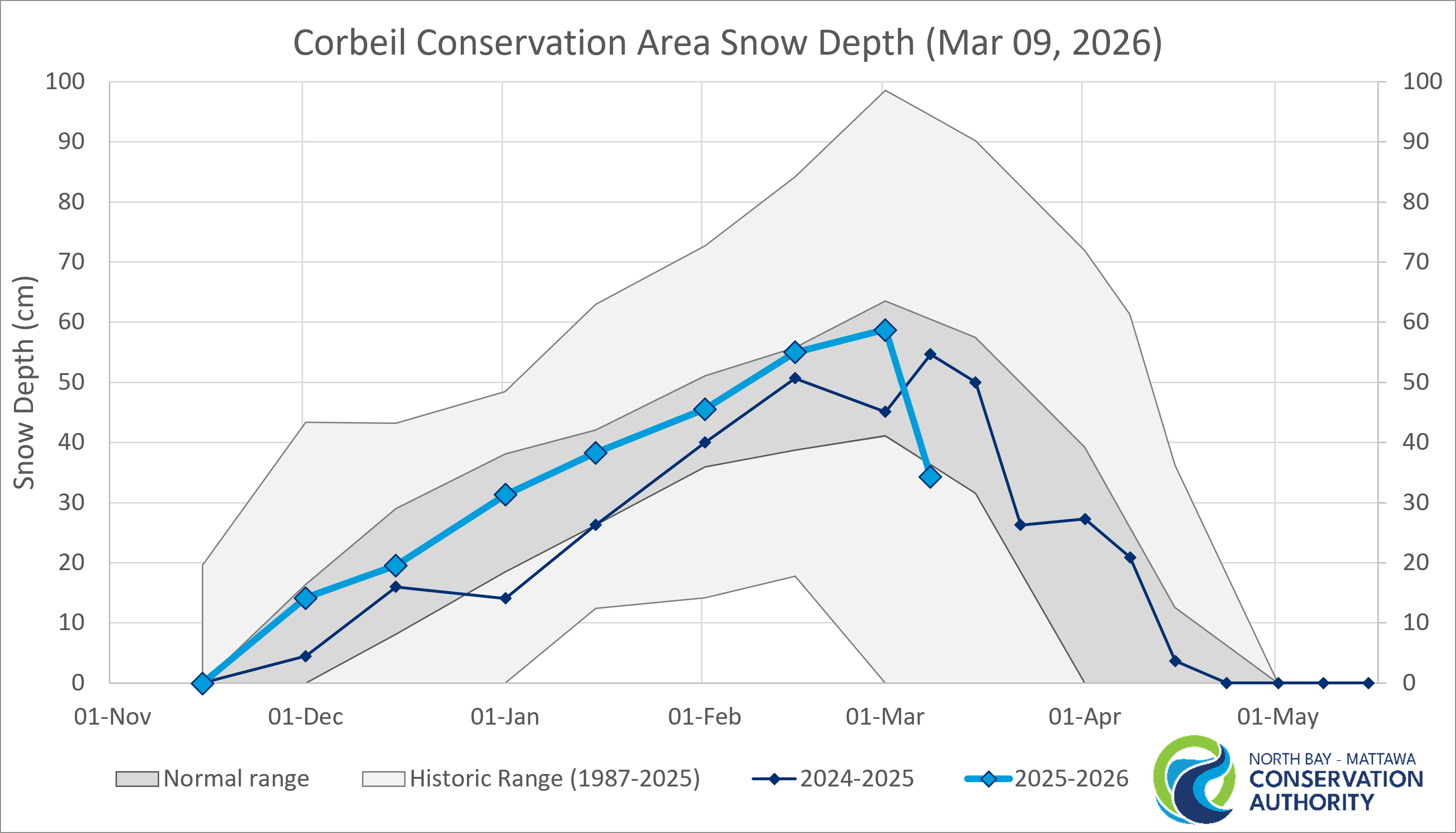 Corbeil Conservation Area Snow Depth (Mar 09, 2026)

Snow Depth (cm)

100
90
80
70
60
50
40
30
20
10
0

100
90
80
70
60
50
40
30
20
10
0

01-Nov
01-Dec
01-Jan
01-Feb
01-Mar
01-Apr
01-May

Normal range
Historic Range (1987-2025)
2024-2025
2025-2026

NORTH BAY - MATTAWA
CONSERVATION
AUTHORITY